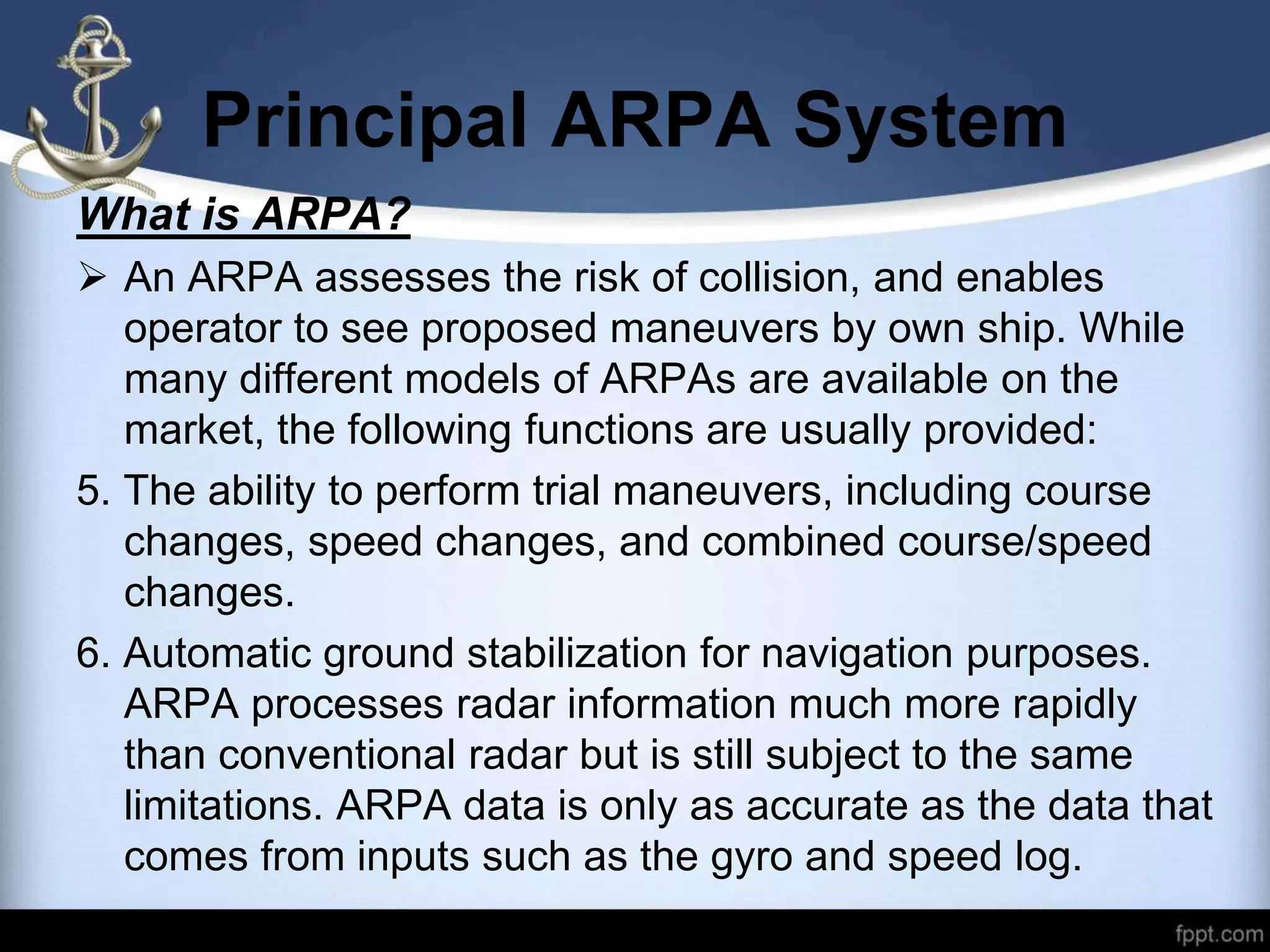 Principal ARPA System

What is ARPA?

➢ An ARPA assesses the risk of collision, and enables operator to see proposed maneuvers by own ship. While many different models of ARPAs are available on the market, the following functions are usually provided:

5. The ability to perform trial maneuvers, including course changes, speed changes, and combined course/speed changes.

6. Automatic ground stabilization for navigation purposes. ARPA processes radar information much more rapidly than conventional radar but is still subject to the same limitations. ARPA data is only as accurate as the data that comes from inputs such as the gyro and speed log.

fppt.com